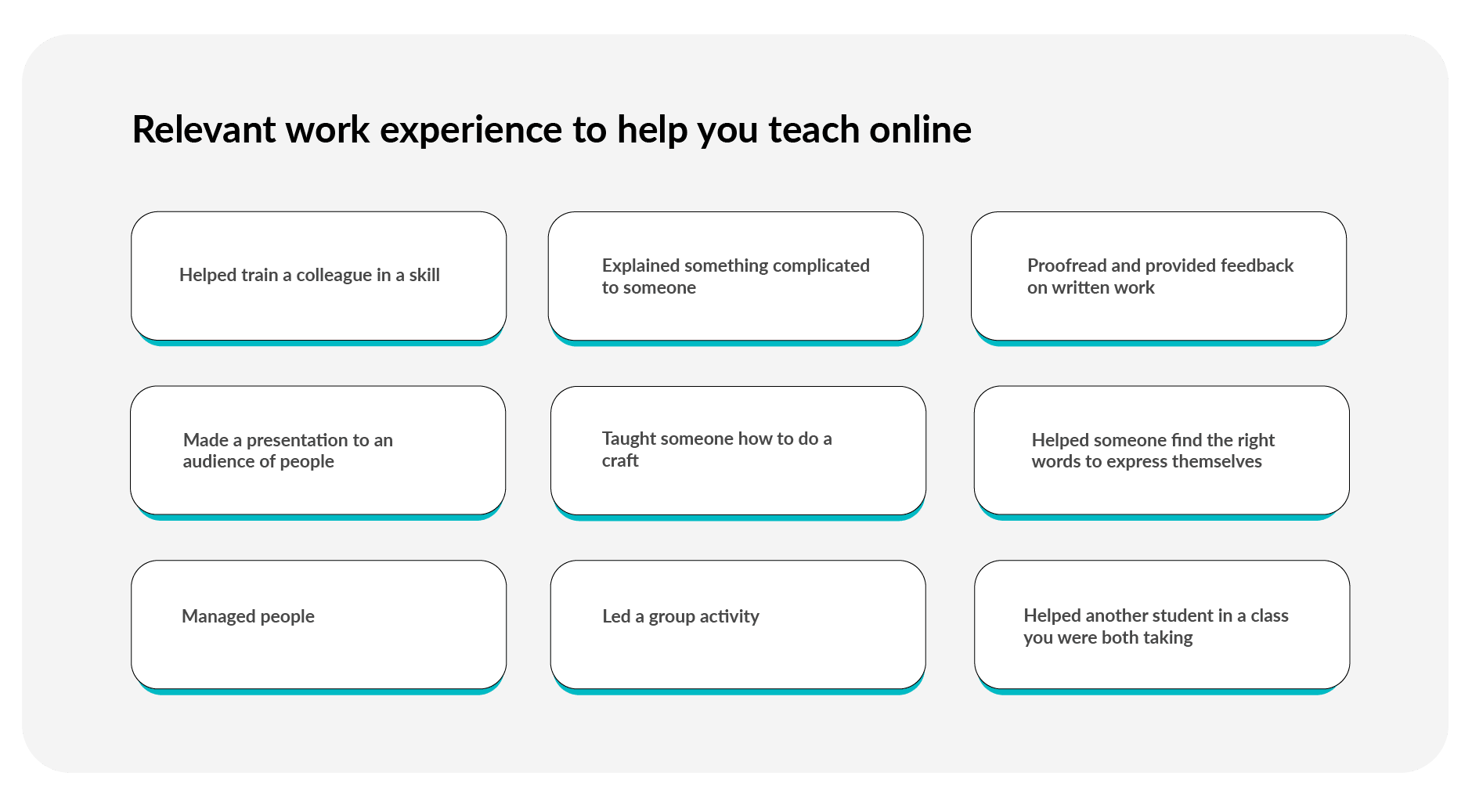 Relevant work experience to help you teach online

Helped train a colleague in a skill

Explained something complicated to someone

Proofread and provided feedback on written work

Made a presentation to an audience of people

Taught someone how to do a craft

Helped someone find the right words to express themselves

Managed people

Led a group activity

Helped another student in a class you were both taking